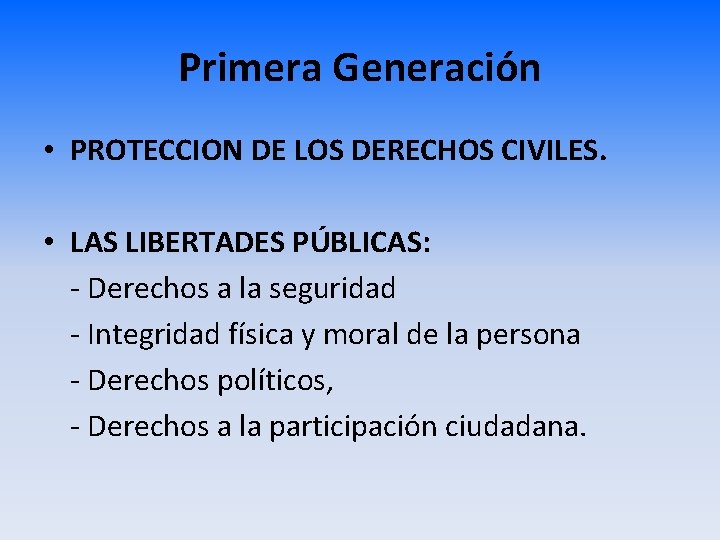 Primera Generación

• PROTECCION DE LOS DERECHOS CIVILES.

• LAS LIBERTADES PÚBLICAS:
- Derechos a la seguridad
- Integridad física y moral de la persona
- Derechos políticos,
- Derechos a la participación ciudadana.